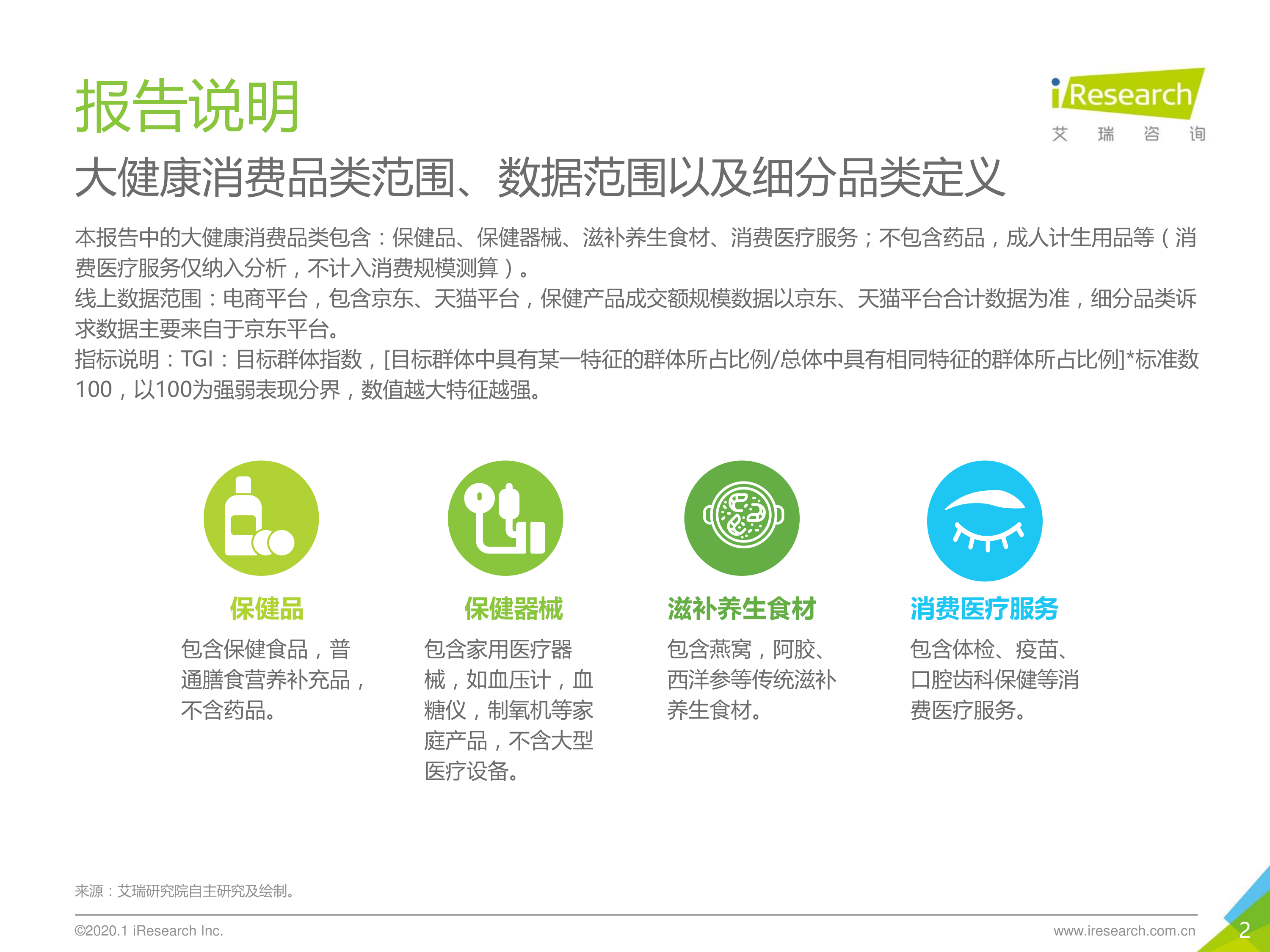 报告说明

iResearch
艾 瑞 咨 询

大健康消费品类范围、数据范围以及细分品类定义

本报告中的大健康消费品类包含：保健品、保健器械、滋补养生食材、消费医疗服务；不包含药品，成人计生用品等（消费医疗服务仅纳入分析，不计入消费规模测算）。
线上数据范围：电商平台，包含京东、天猫平台，保健产品成交额规模数据以京东、天猫平台合计数据为准，细分品类诉求数据主要来自于京东平台。
指标说明：TGI：目标群体指数，[目标群体中具有某一特征的群体所占比例/总体中具有相同特征的群体所占比例]*标准数100，以100为强弱表现分界，数值越大特征越强。

保健品
包含保健食品，普通膳食营养补充品，不含药品。

保健器械
包含家用医疗器械，如血压计，血糖仪，制氧机等家庭产品，不含大型医疗设备。

滋补养生食材
包含燕窝，阿胶、西洋参等传统滋补养生食材。

消费医疗服务
包含体检、疫苗、口腔齿科保健等消费医疗服务。

来源：艾瑞研究院自主研究及绘制。

©2020.1 iResearch Inc.
www.iresearch.com.cn
2